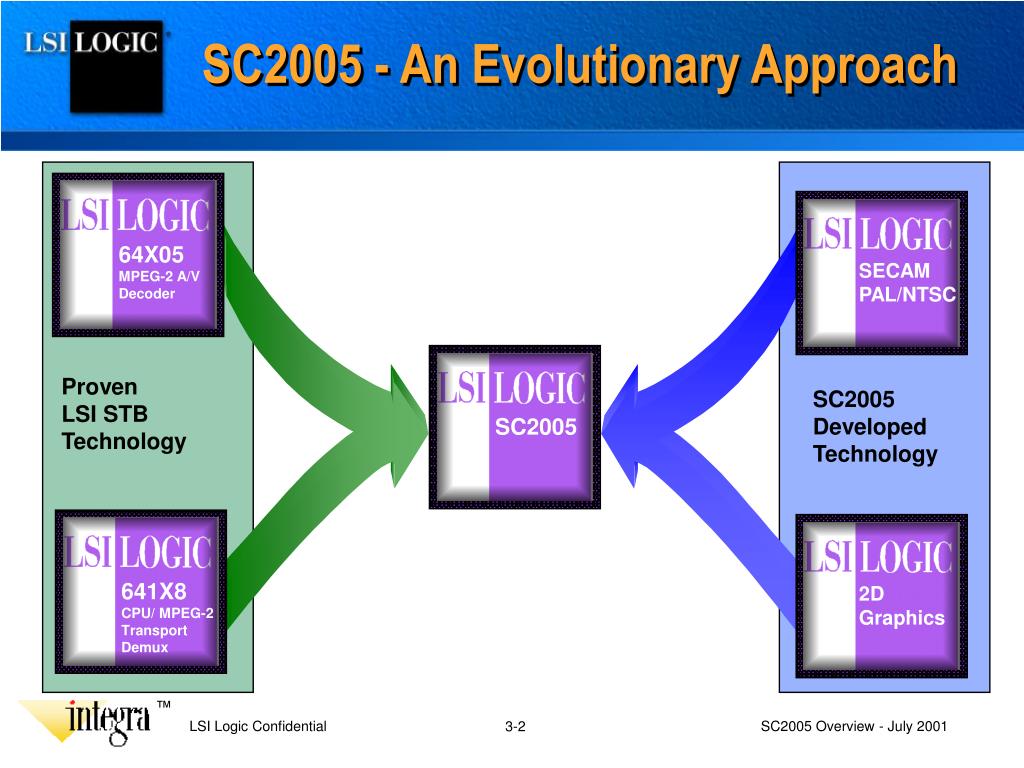 LSI LOGIC

SC2005 - An Evolutionary Approach

LSI LOGIC
64X05
MPEG-2 A/V Decoder

Proven
LSI STB
Technology

LSI LOGIC
641X8
CPU/ MPEG-2 Transport Demux

LSI LOGIC
SC2005

LSI LOGIC
SECAM
PAL/NTSC

SC2005
Developed
Technology

LSI LOGIC
2D
Graphics

integra ™

LSI Logic Confidential

3-2

SC2005 Overview - July 2001